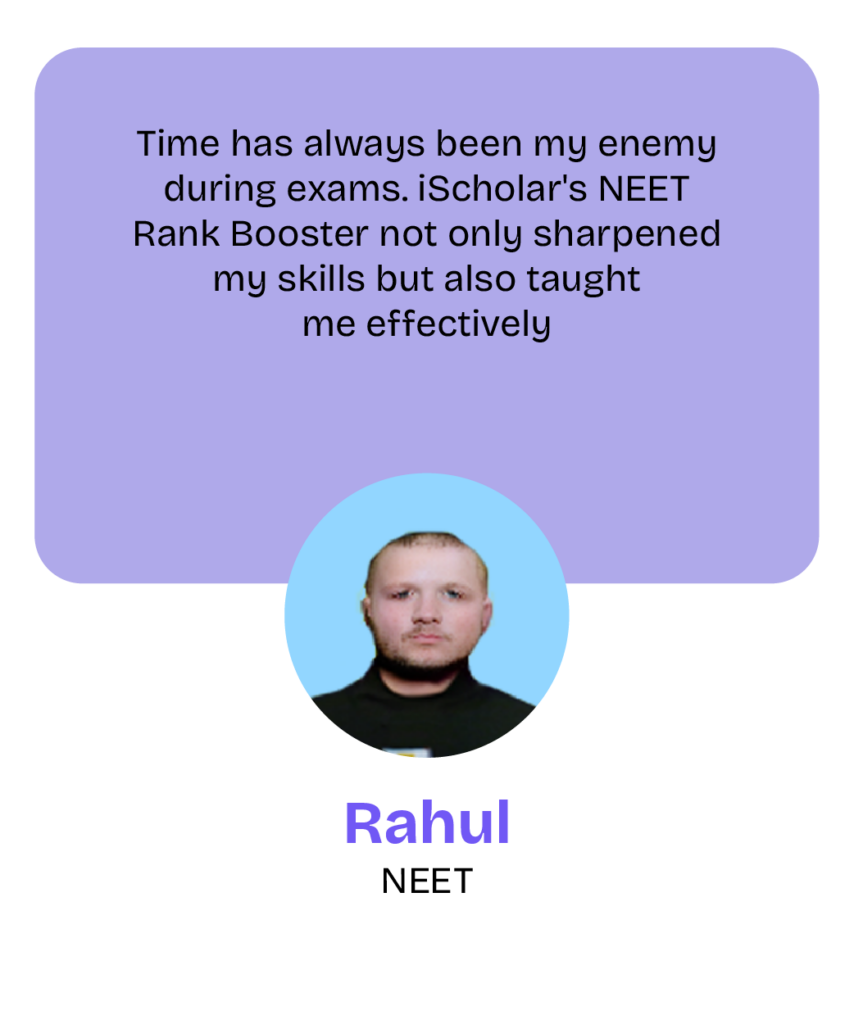 Time has always been my enemy during exams. iScholar's NEET Rank Booster not only sharpened my skills but also taught me effectively

Rahul
NEET